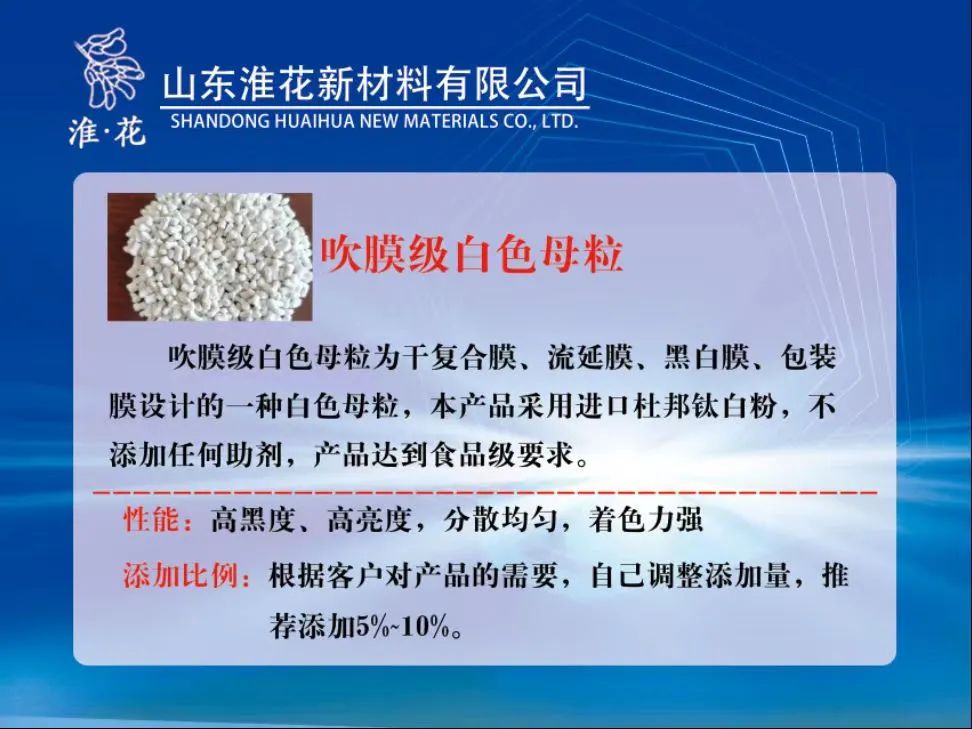 淮·花

山东淮花新材料有限公司
SHANDONG HUAIHUA NEW MATERIALS CO., LTD.

吹膜级白色母粒

吹膜级白色母粒为干复合膜、流延膜、黑白膜、包装膜设计的一种白色母粒，本产品采用进口杜邦钛白粉，不添加任何助剂，产品达到食品级要求。

性能：高黑度、高亮度，分散均匀，着色力强

添加比例：根据客户对产品的需要，自己调整添加量，推荐添加5%~10%。